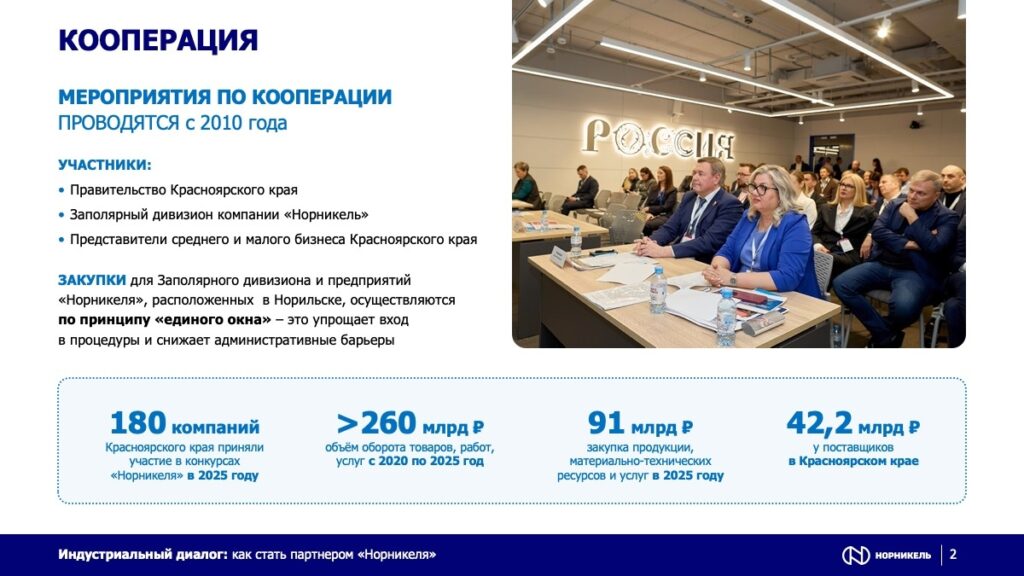 КООПЕРАЦИЯ

МЕРОПРИЯТИЯ ПО КООПЕРАЦИИ
ПРОВОДЯТСЯ с 2010 года

УЧАСТНИКИ:

• Правительство Красноярского края
• Заполярный дивизион компании «Норникель»
• Представители среднего и малого бизнеса Красноярского края

ЗАКУПКИ для Заполярного дивизиона и предприятий «Норникеля», расположенных в Норильске, осуществляются по принципу «единого окна» – это упрощает вход в процедуры и снижает административные барьеры

РОССИЯ

180 компаний
Красноярского края приняли участие в конкурсах «Норникеля» в 2025 году

>260 млрд ₽
объём оборота товаров, работ, услуг с 2020 по 2025 год

91 млрд ₽
закупка продукции, материально-технических ресурсов и услуг в 2025 году

42,2 млрд ₽
у поставщиков в Красноярском крае

Индустриальный диалог: как стать партнером «Норникеля»

НОРНИКЕЛЬ | 2